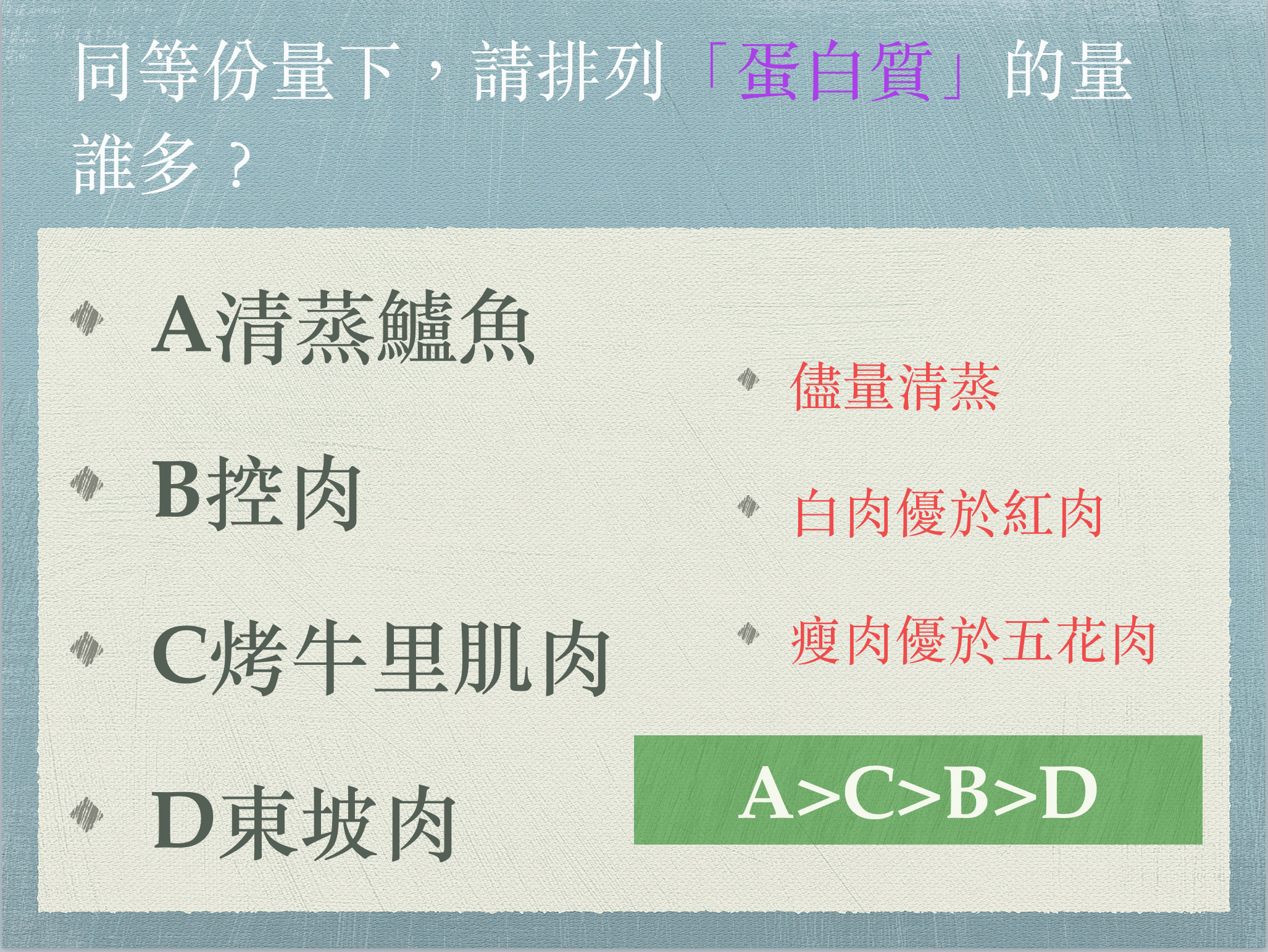 同等份量下，請排列「蛋白質」的量誰多？

A清蒸鱸魚

B控肉

C烤牛里肌肉

D東坡肉

儘量清蒸

白肉優於紅肉

瘦肉優於五花肉

A>C>B>D